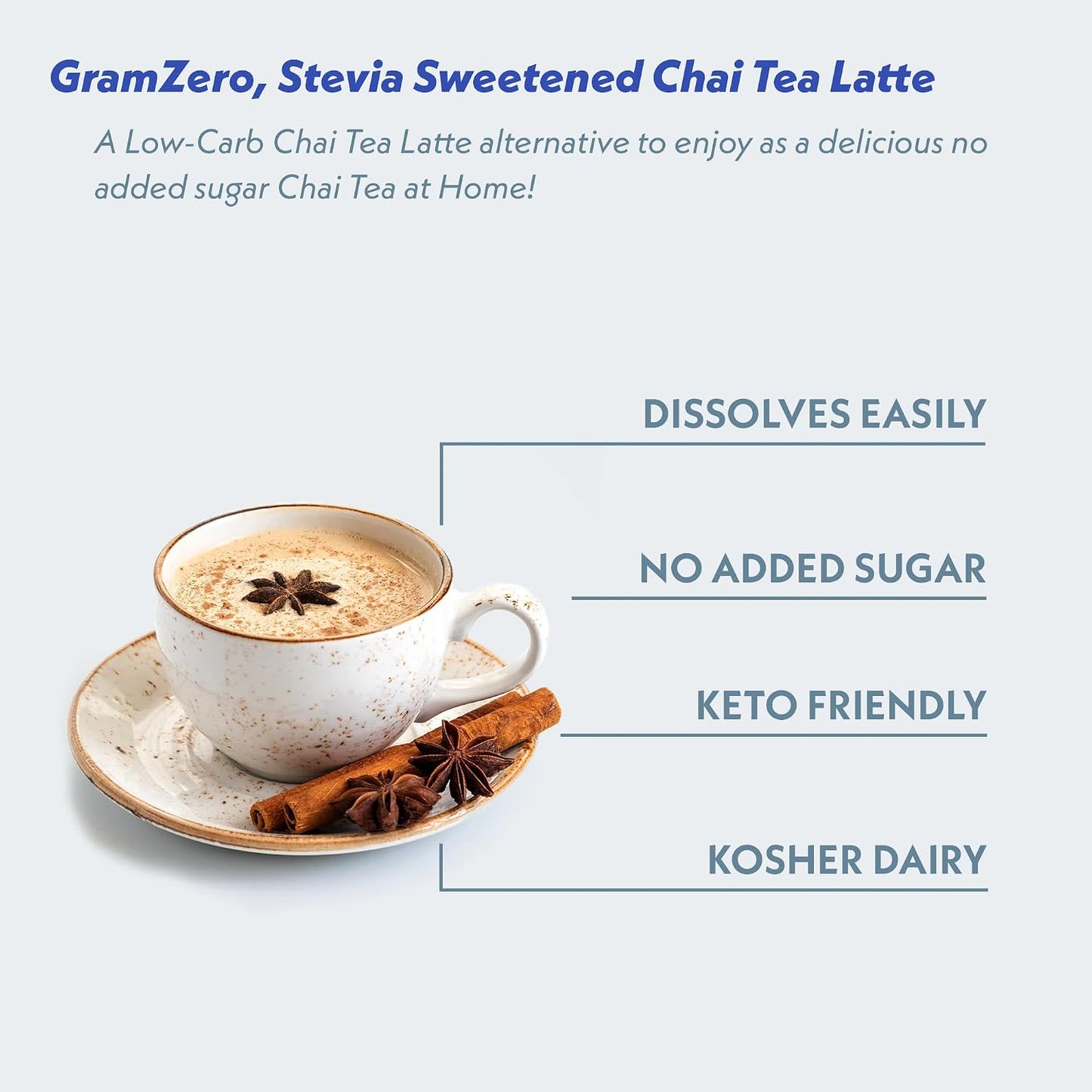 GramZero, Stevia Sweetened Chai Tea Latte

A Low-Carb Chai Tea Latte alternative to enjoy as a delicious no added sugar Chai Tea at Home!

DISSOLVES EASILY

NO ADDED SUGAR

KETO FRIENDLY

KOSHER DAIRY